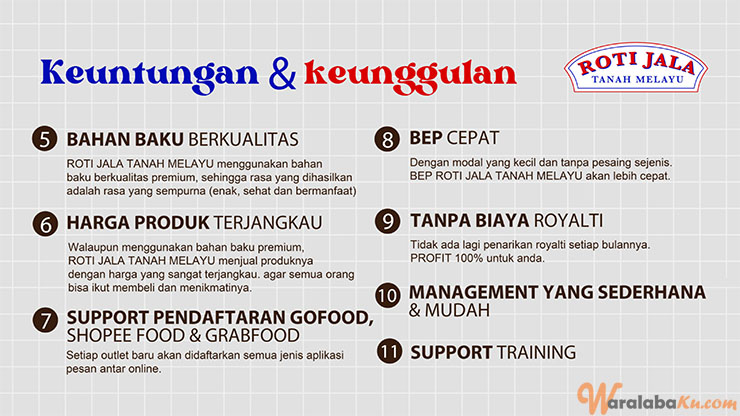 Keuntungan & keunggulan

ROTI JALA
TANAH MELAYU

5 BAHAN BAKU BERKUALITAS

ROTI JALA TANAH MELAYU menggunakan bahan baku berkualitas premium, sehingga rasa yang dihasilkan adalah rasa yang sempurna (enak, sehat dan bermanfaat)

6 HARGA PRODUK TERJANGKAU

Walaupun menggunakan bahan baku premium, ROTI JALA TANAH MELAYU menjual produknya dengan harga yang sangat terjangkau. agar semua orang bisa ikut membeli dan menikmatinya.

7 SUPPORT PENDAFTARAN GOFOOD, SHOPEE FOOD & GRABFOOD

Setiap outlet baru akan didaftarkan semua jenis aplikasi pesan antar online.

8 BEP CEPAT

Dengan modal yang kecil dan tanpa pesaing sejenis. BEP ROTI JALA TANAH MELAYU akan lebih cepat.

9 TANPA BIAYA ROYALTI

Tidak ada lagi penarikan royalti setiap bulannya. PROFIT 100% untuk anda.

10 MANAGEMENT YANG SEDERHANA & MUDAH

11 SUPPORT TRAINING

WaralabaKu.com